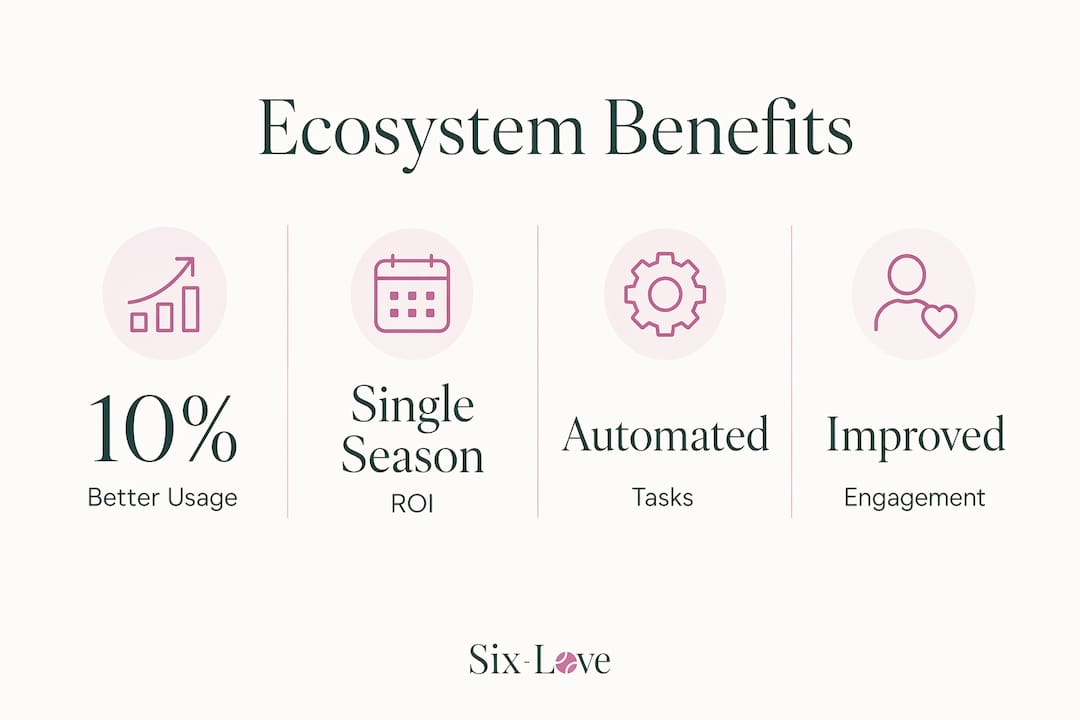 Ecosystem Benefits

10%
Better Usage

Single Season
ROI

Automated
Tasks

Improved
Engagement

Six-Love